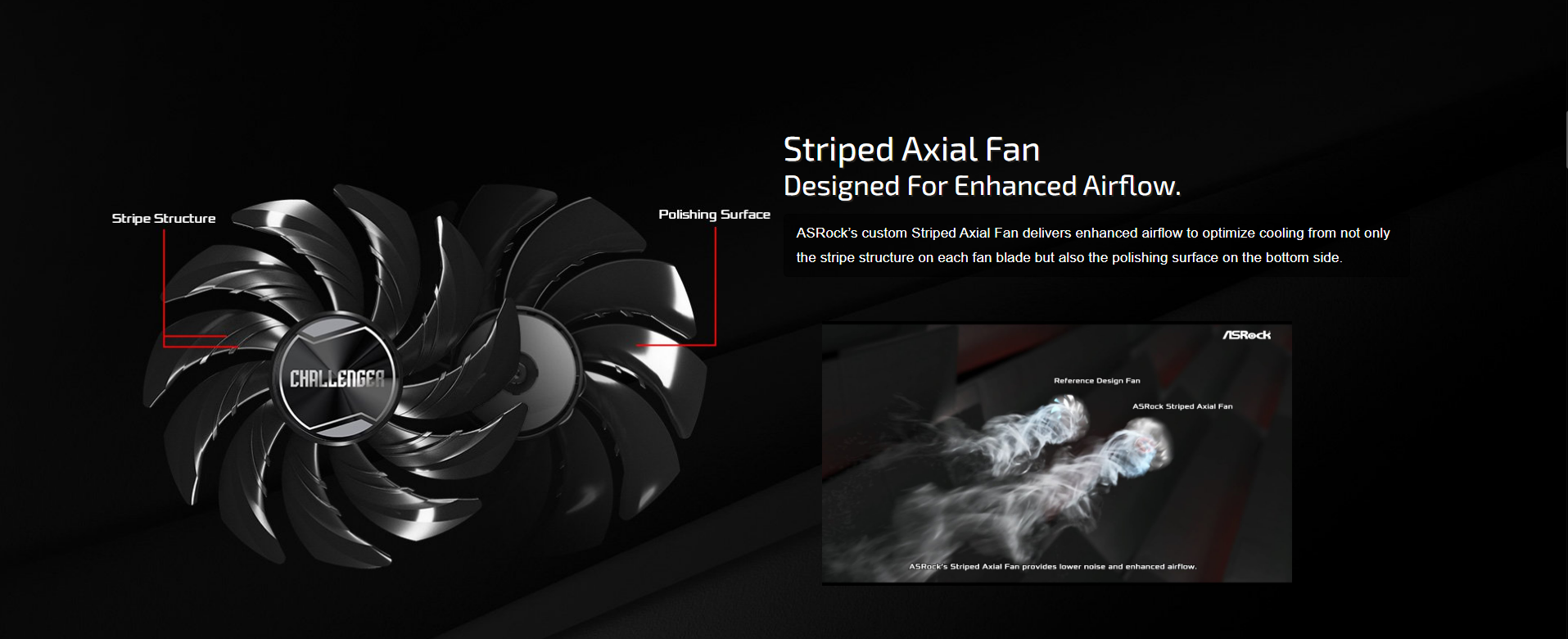 Stripe Structure

CHALLENGER

Polishing Surface

Striped Axial Fan
Designed For Enhanced Airflow.

ASRock's custom Striped Axial Fan delivers enhanced airflow to optimize cooling from not only the stripe structure on each fan blade but also the polishing surface on the bottom side.

ASRock

Reference Design Fan

ASRock Striped Axial Fan

ASRock's Striped Axial Fan provides lower noise and enhanced airflow.